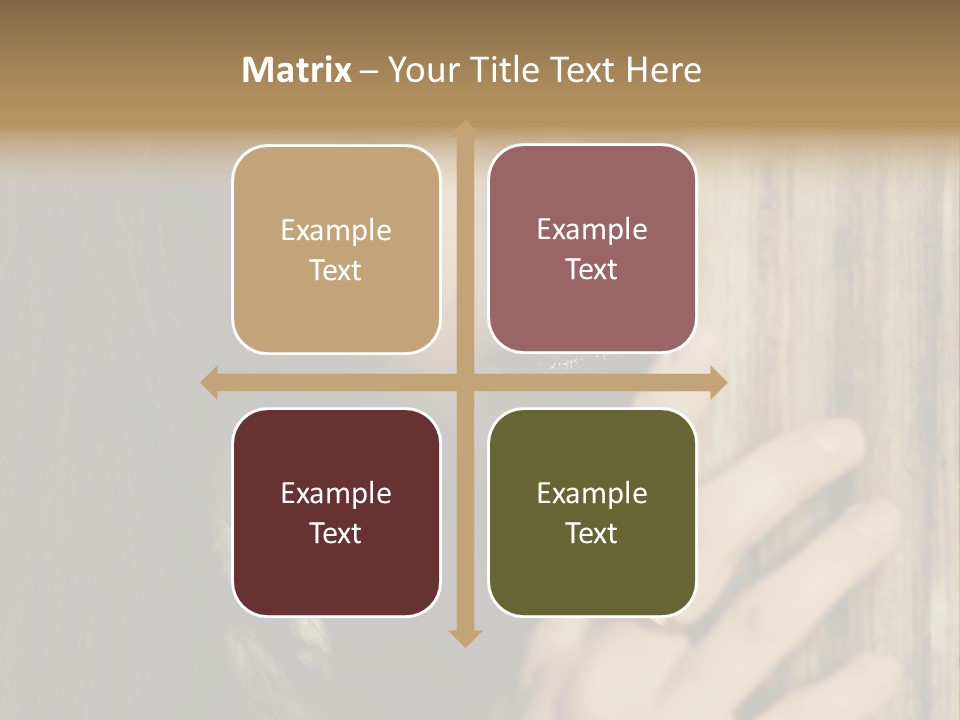 Matrix – Your Title Text Here

Example Text

Example Text

Example Text

Example Text